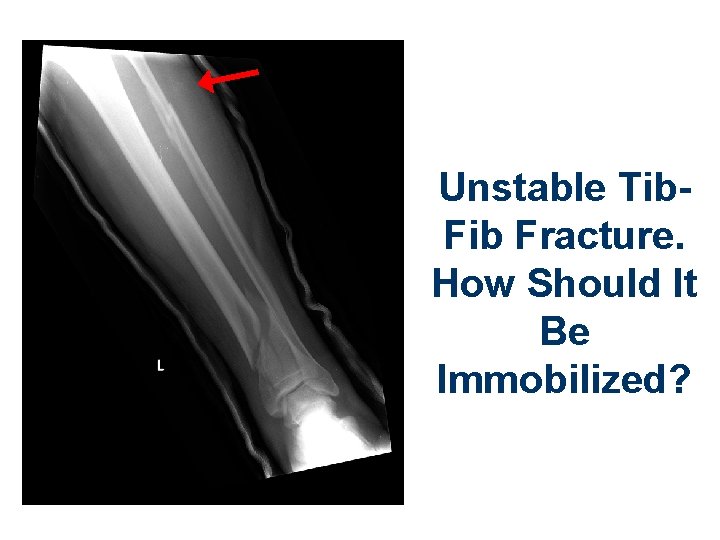 L

Unstable Tib-Fib Fracture. How Should It Be Immobilized?